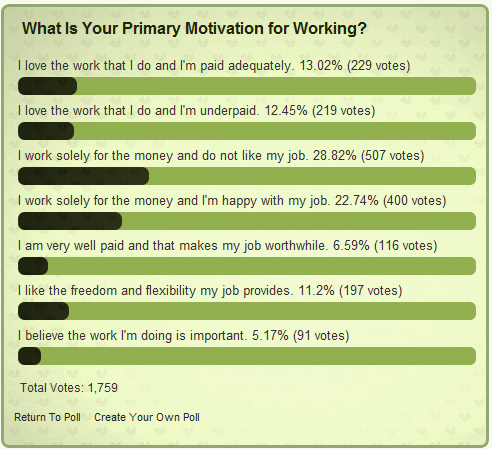 What Is Your Primary Motivation for Working?

I love the work that I do and I'm paid adequately. 13.02% (229 votes)

I love the work that I do and I'm underpaid. 12.45% (219 votes)

I work solely for the money and do not like my job. 28.82% (507 votes)

I work solely for the money and I'm happy with my job. 22.74% (400 votes)

I am very well paid and that makes my job worthwhile. 6.59% (116 votes)

I like the freedom and flexibility my job provides. 11.2% (197 votes)

I believe the work I'm doing is important. 5.17% (91 votes)

Total Votes: 1,759

Return To Poll Create Your Own Poll